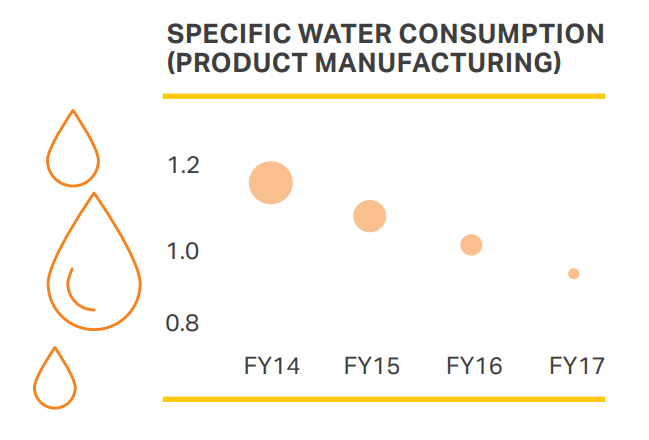 SPECIFIC WATER CONSUMPTION (PRODUCT MANUFACTURING)

1.2
1.0
0.8

FY14 FY15 FY16 FY17